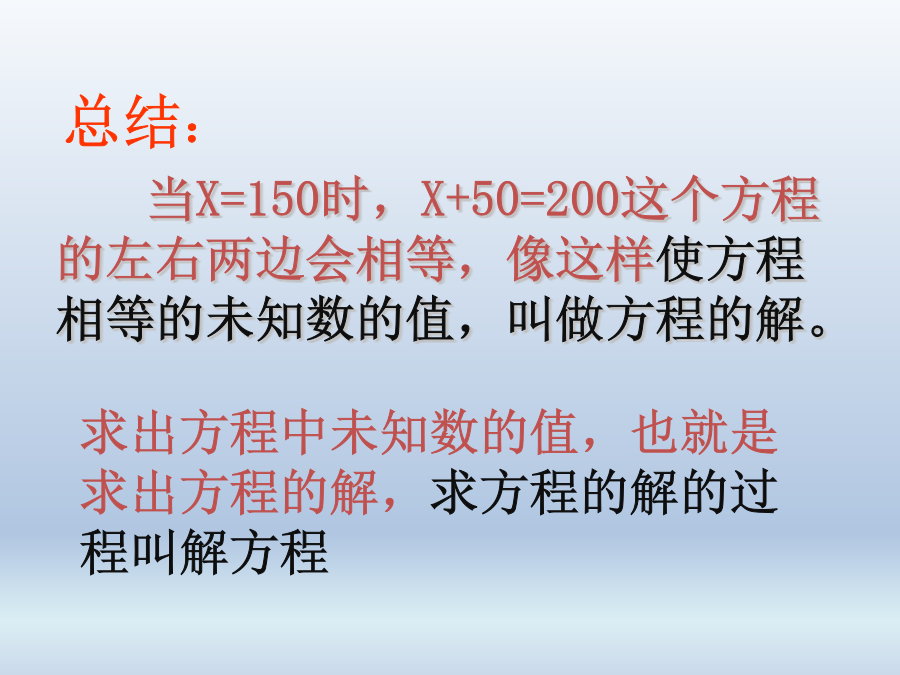 总结：

当X=150时，X+50=200这个方程的左右两边会相等，像这样使方程相等的未知数的值，叫做方程的解。

求出方程中未知数的值，也就是求出方程的解，求方程的解的过程叫解方程